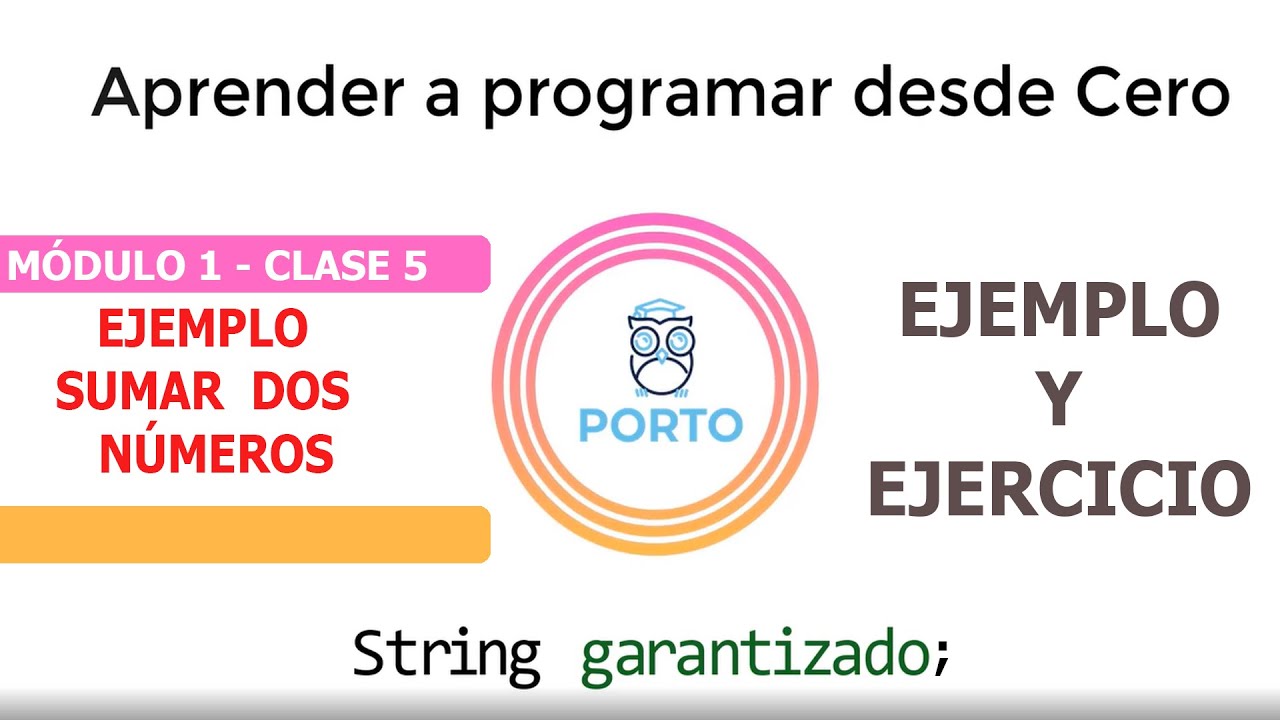 Aprender a programar desde Cero

MÓDULO 1 - CLASE 5

EJEMPLO SUMAR DOS NÚMEROS

PORTO

EJEMPLO Y EJERCICIO

String garantizado;